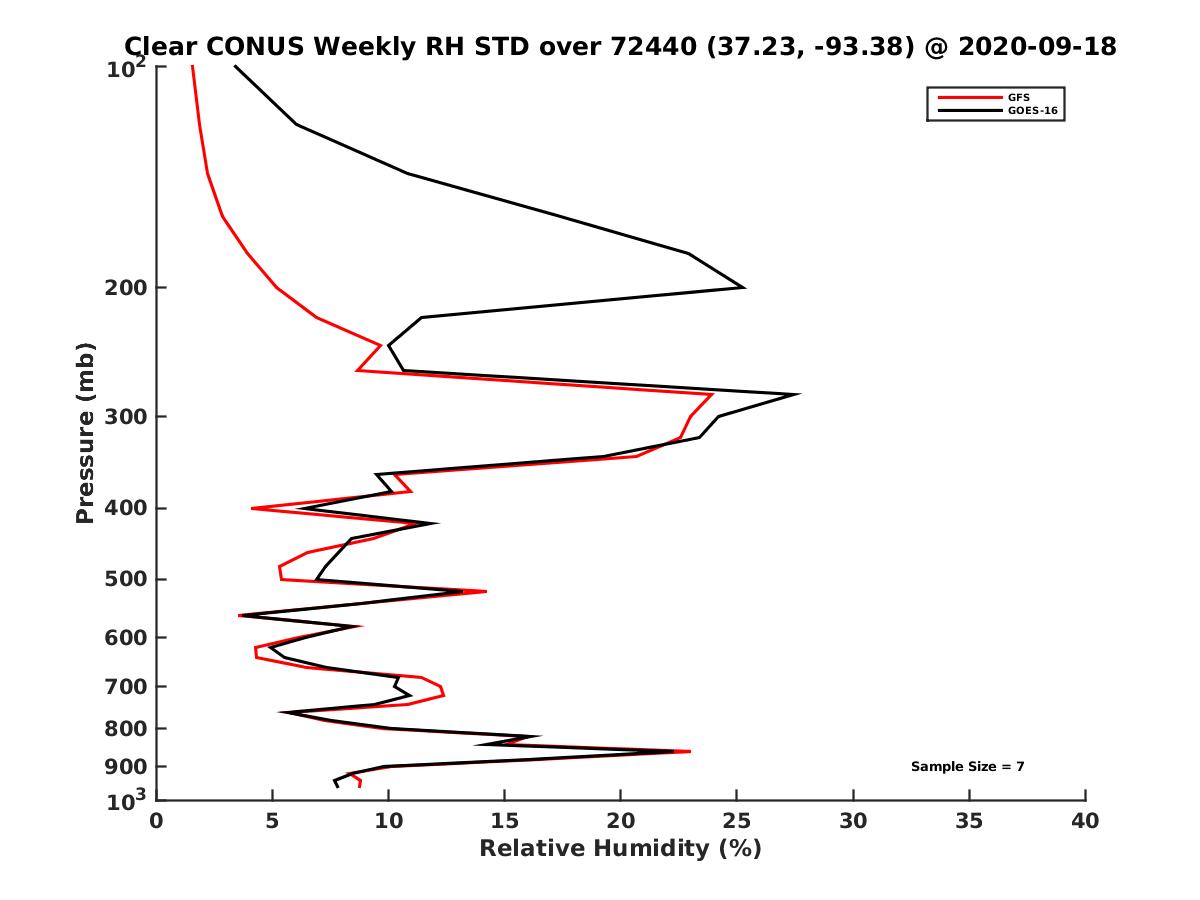 Clear CONUS Weekly RH STD over 72440 (37.23, -93.38) @ 2020-09-18

GFS
GOES-16

Pressure (mb)

$10^2$
200
300
400
500
600
700
800
900
$10^3$

Sample Size = 7

0 5 10 15 20 25 30 35 40

Relative Humidity (%)